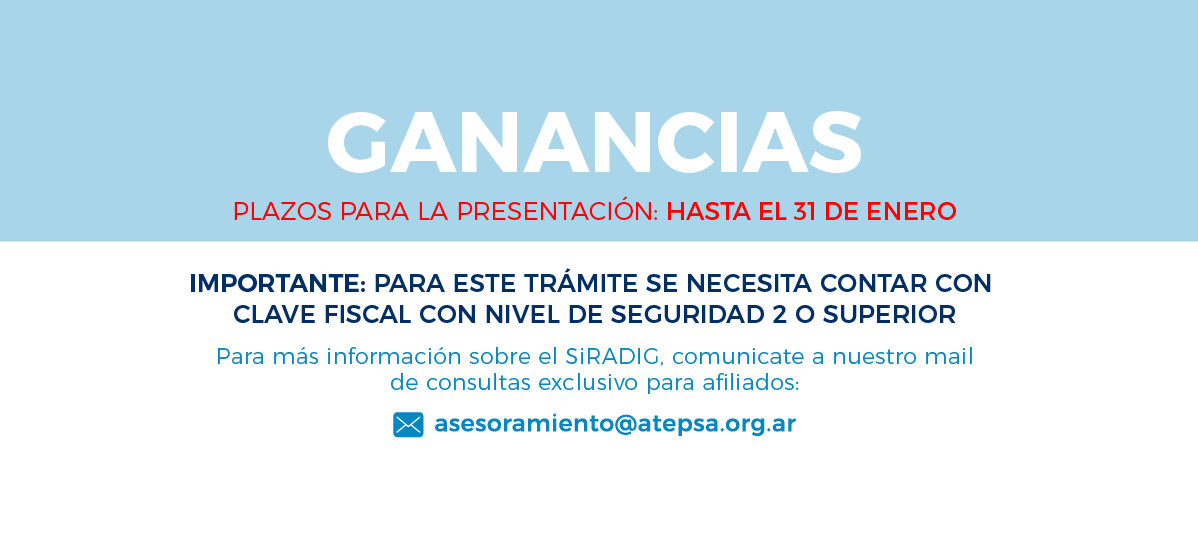 GANANCIAS

PLAZOS PARA LA PRESENTACIÓN: HASTA EL 31 DE ENERO

IMPORTANTE: PARA ESTE TRÁMITE SE NECESITA CONTAR CON CLAVE FISCAL CON NIVEL DE SEGURIDAD 2 O SUPERIOR

Para más información sobre el SiRADIG, comunicate a nuestro mail de consultas exclusivo para afiliados:

asesoramiento@atepsa.org.ar